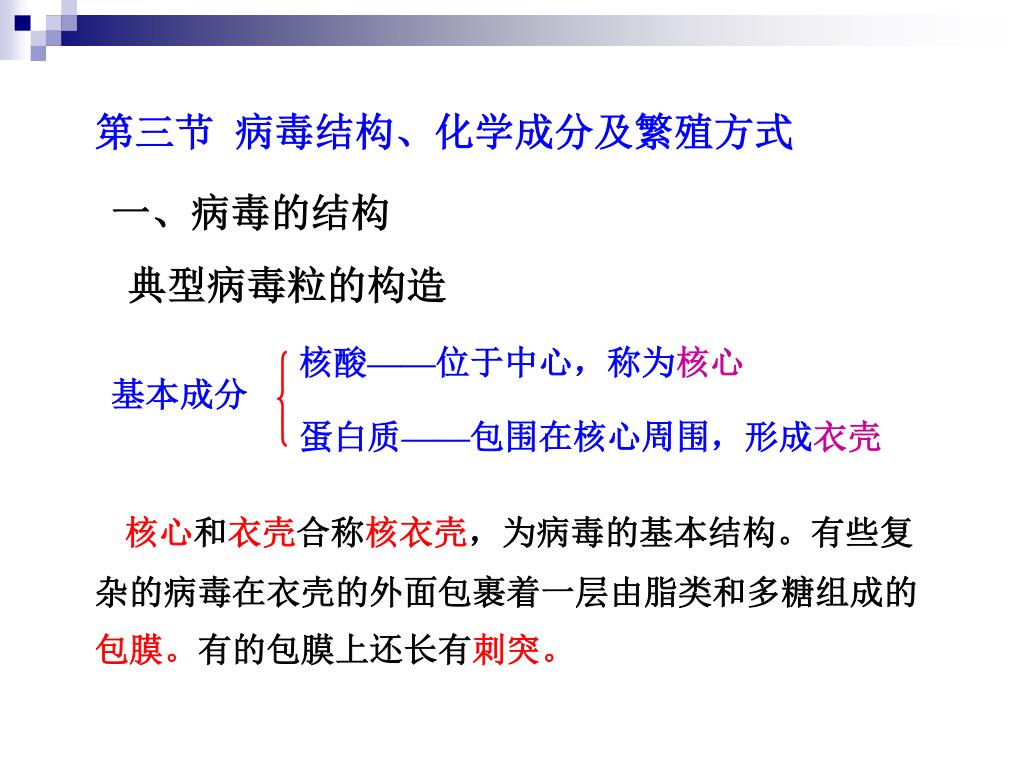 第三节 病毒结构、化学成分及繁殖方式

一、病毒的结构

典型病毒粒的构造

基本成分

核酸——位于中心，称为核心

蛋白质——包围在核心周围，形成衣壳

核心和衣壳合称核衣壳，为病毒的基本结构。有些复杂的病毒在衣壳的外面包裹着一层由脂类和多糖组成的包膜。有的包膜上还长有刺突。